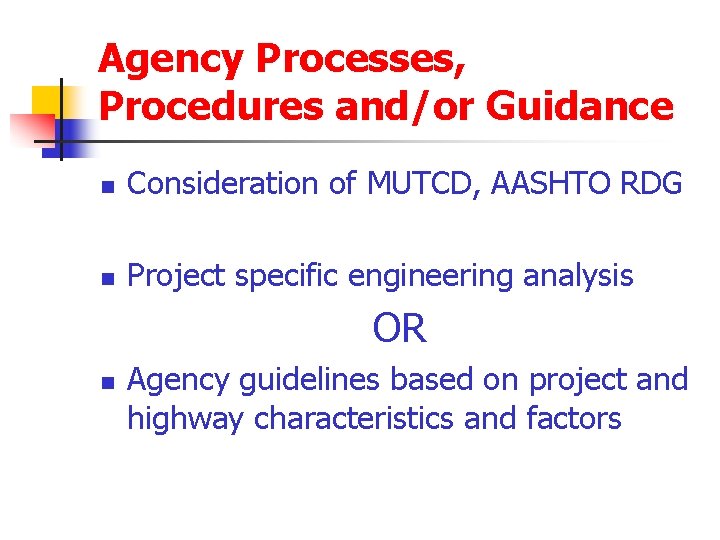 Agency Processes, Procedures and/or Guidance

- Consideration of MUTCD, AASHTO RDG
- Project specific engineering analysis

OR

- Agency guidelines based on project and highway characteristics and factors